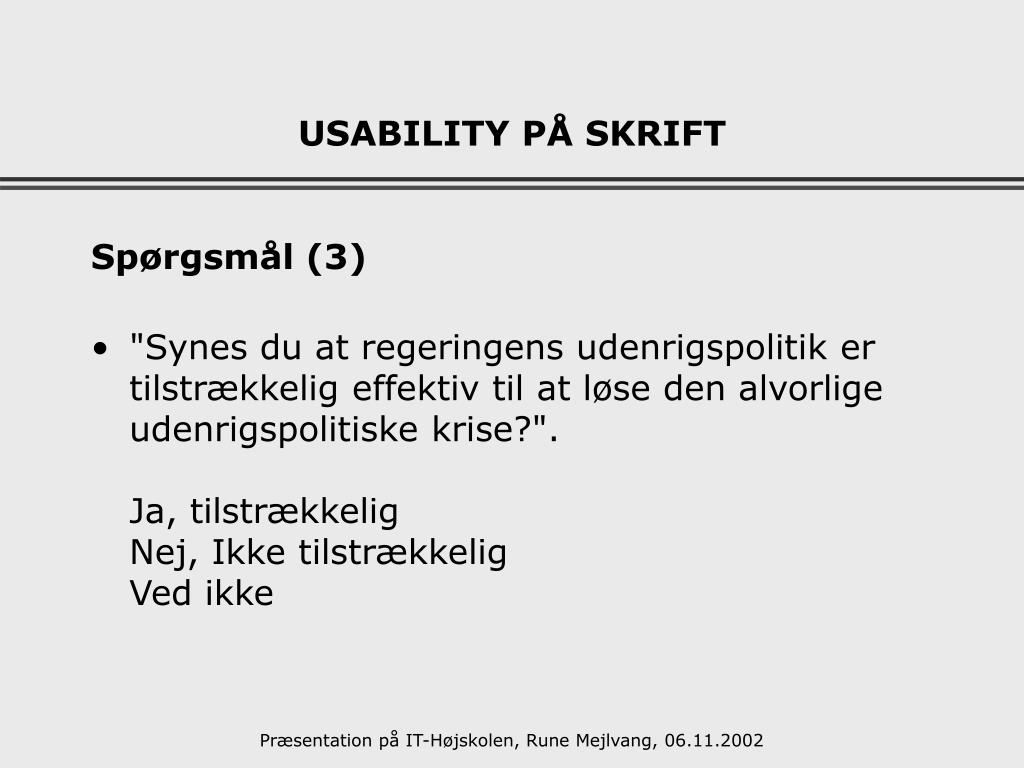 USABILITY PÅ SKRIFT

Spørgsmål (3)

• "Synes du at regeringens udenrigspolitik er tilstrækkelig effektiv til at løse den alvorlige udenrigspolitiske krise?".

Ja, tilstrækkelig
Nej, Ikke tilstrækkelig
Ved ikke

Præsentation på IT-Højskolen, Rune Mejlvang, 06.11.2002